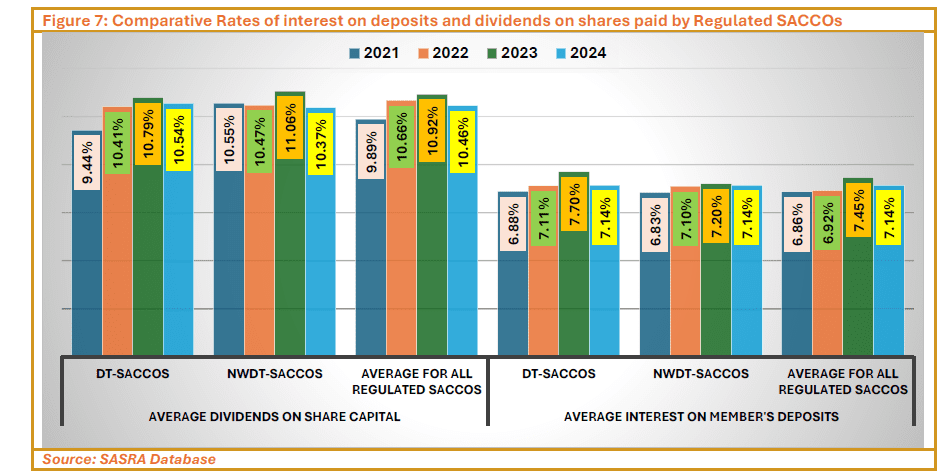 Figure 7: Comparative Rates of interest on deposits and dividends on shares paid by Regulated SACCOs

2021 2022 2023 2024

9.44% 10.41% 10.79% 10.54%

10.55% 10.47% 11.06% 10.37%

9.89% 10.66% 10.92% 10.46%

6.88% 7.11% 7.70% 7.14%

6.83% 7.10% 7.20% 7.14%

6.86% 6.92% 7.45% 7.14%

DT-SACCOS

NWDT-SACCOS

AVERAGE FOR ALL REGULATED SACCOS

AVERAGE DIVIDENDS ON SHARE CAPITAL

DT-SACCOS

NWDT-SACCOS

AVERAGE FOR ALL REGULATED SACCOS

AVERAGE INTEREST ON MEMBER'S DEPOSITS

Source: SASRA Database